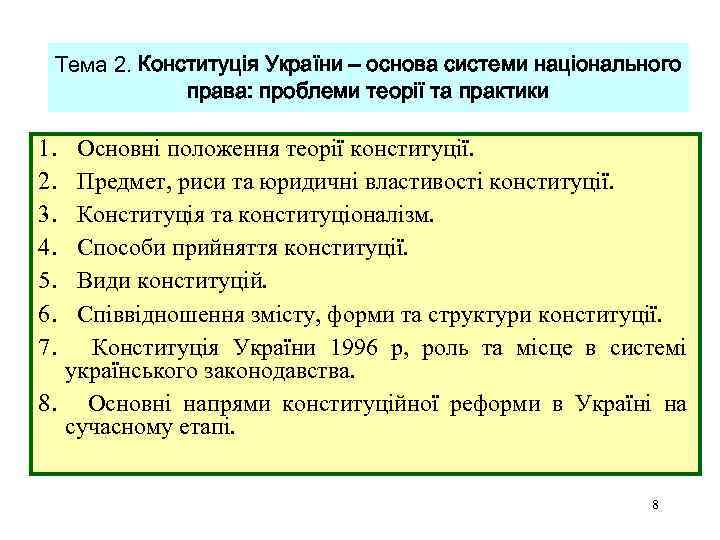 Тема 2. Конституція України – основа системи національного права: проблеми теорії та практики

1. Основні положення теорії конституції.
2. Предмет, риси та юридичні властивості конституції.
3. Конституція та конституціоналізм.
4. Способи прийняття конституції.
5. Види конституцій.
6. Співвідношення змісту, форми та структури конституції.
7. Конституція України 1996 р, роль та місце в системі українського законодавства.
8. Основні напрями конституційної реформи в Україні на сучасному етапі.

8